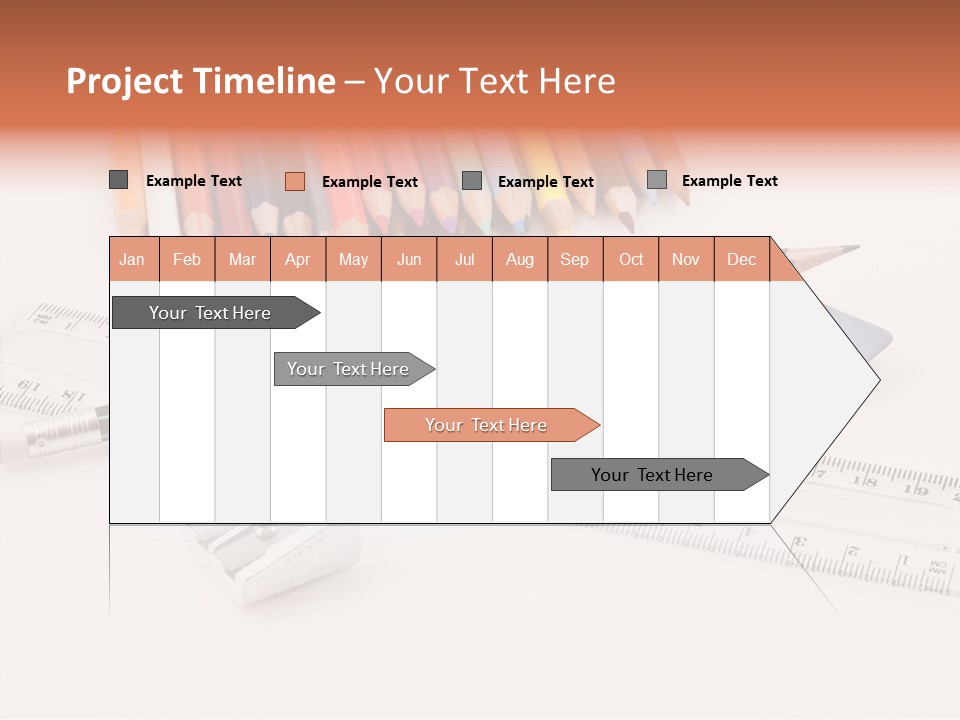 Project Timeline – Your Text Here

Example Text
Example Text
Example Text
Example Text

| Jan | Feb | Mar | Apr | May | Jun | Jul | Aug | Sep | Oct | Nov | Dec |
|---|---|---|---|---|---|---|---|---|---|---|---|

Your Text Here

Your Text Here

Your Text Here

Your Text Here